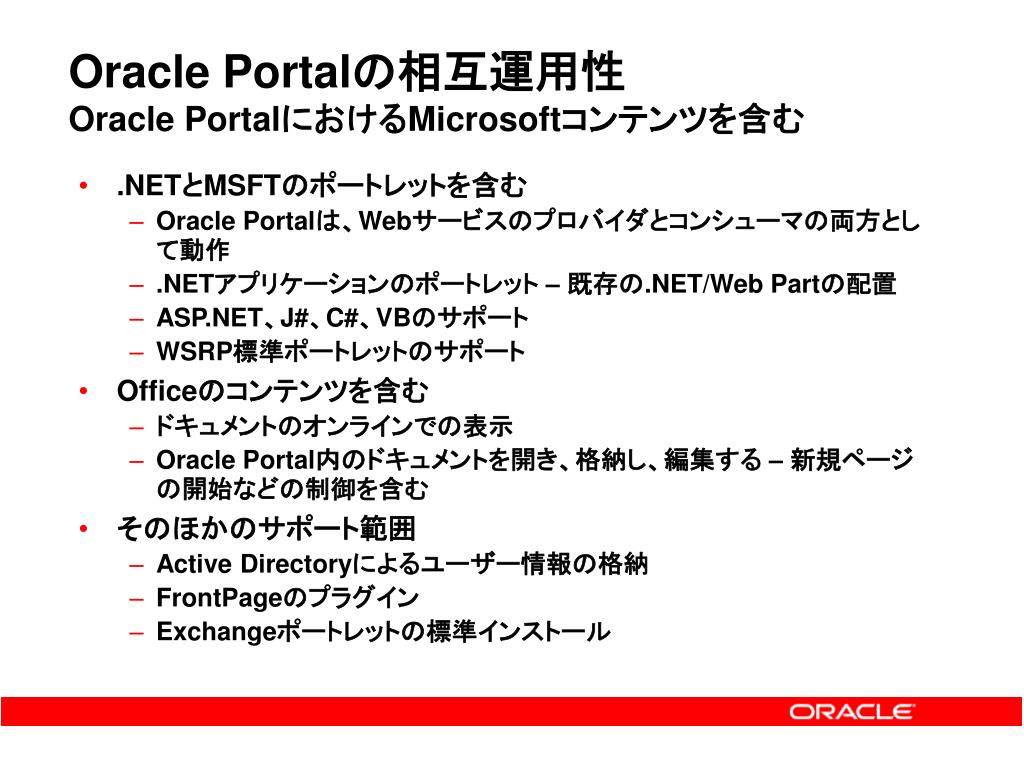 Oracle Portalの相互運用性
Oracle PortalにおけるMicrosoftコンテンツを含む

• .NETとMSFTのポートレットを含む
– Oracle Portalは、Webサービスのプロバイダとコンシューマの両方として動作
– .NETアプリケーションのポートレット – 既存の.NET/Web Partの配置
– ASP.NET、J#、C#、VBのサポート
– WSRP標準ポートレットのサポート
• Officeのコンテンツを含む
– ドキュメントのオンラインでの表示
– Oracle Portal内のドキュメントを開き、格納し、編集する – 新規ページの開始などの制御を含む
• そのほかのサポート範囲
– Active Directoryによるユーザー情報の格納
– FrontPageのプラグイン
– Exchangeポートレットの標準インストール

ORACLE